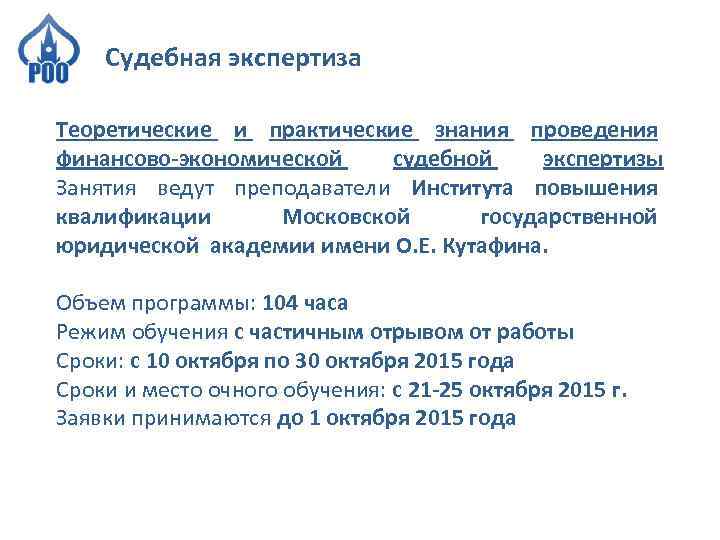 РОО

Судебная экспертиза

Теоретические и практические знания проведения финансово-экономической судебной экспертизы Занятия ведут преподаватели Института повышения квалификации Московской государственной юридической академии имени О.Е. Кутафина.

Объем программы: 104 часа
Режим обучения с частичным отрывом от работы
Сроки: с 10 октября по 30 октября 2015 года
Сроки и место очного обучения: с 21-25 октября 2015 г.
Заявки принимаются до 1 октября 2015 года